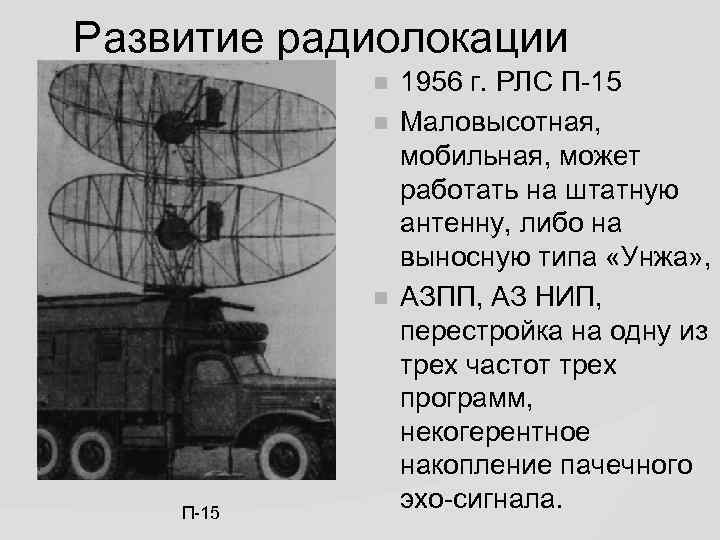 Развитие радиолокации

1956 г. РЛС П-15

Маловысотная, мобильная, может работать на штатную антенну, либо на выносную типа «Унжа»,

АЗПП, АЗ НИП, перестройка на одну из трех частот трех программ, некогерентное накопление пачечного эхо-сигнала.

П-15